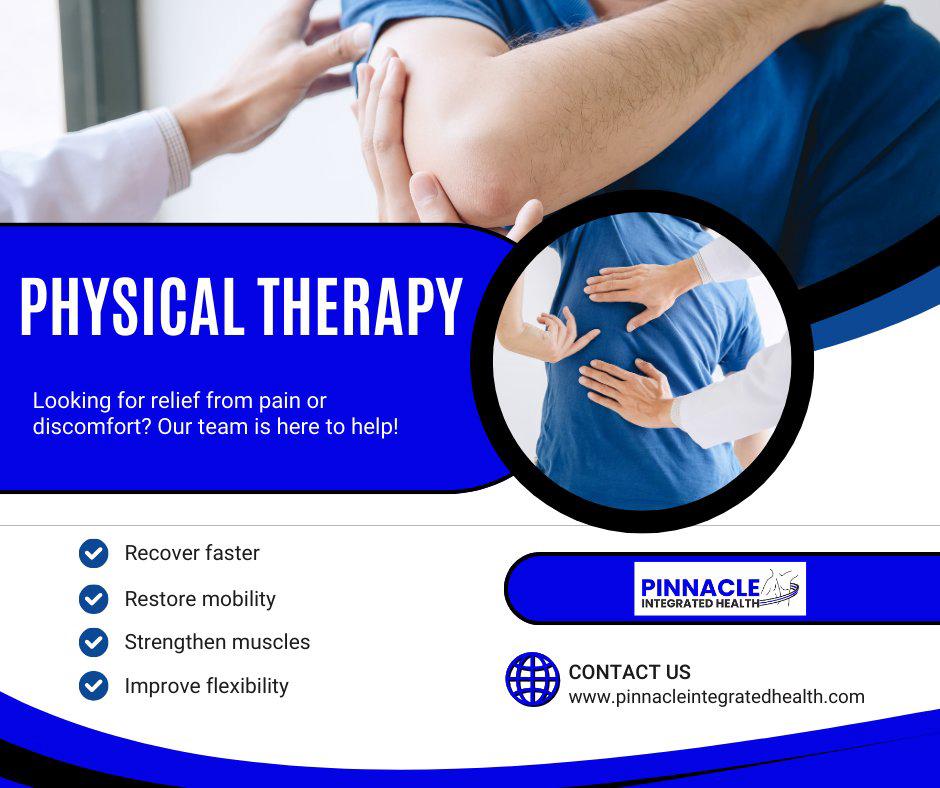 PHYSICAL THERAPY

Looking for relief from pain or discomfort? Our team is here to help!

Recover faster

Restore mobility

Strengthen muscles

Improve flexibility

PINNACLE
INTEGRATED HEALTH

CONTACT US
www.pinnacleintegratedhealth.com